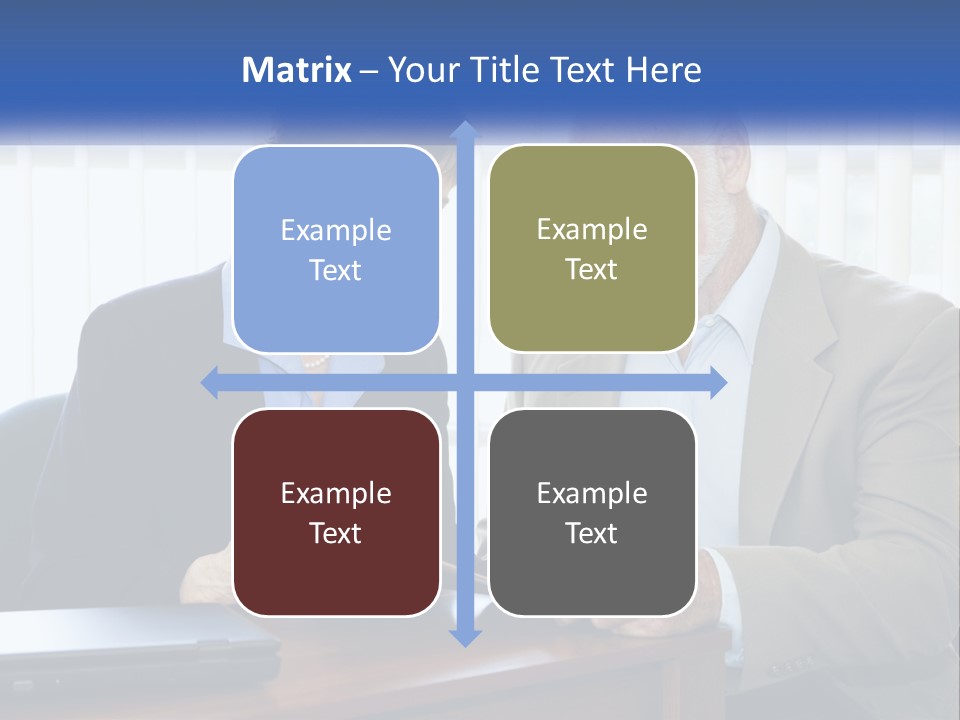 Matrix – Your Title Text Here

Example Text

Example Text

Example Text

Example Text